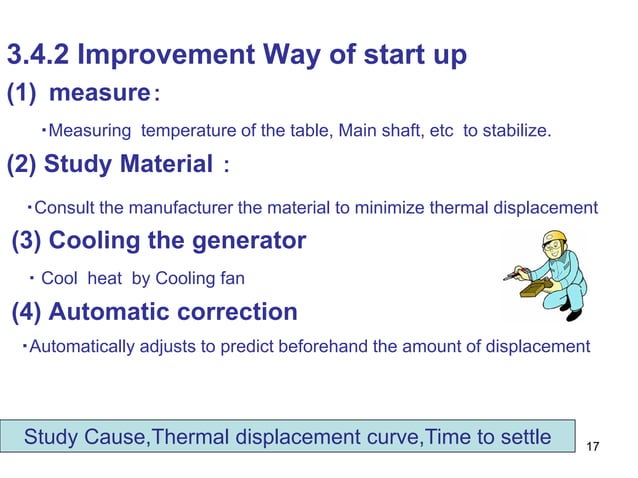 3.4.2 Improvement Way of start up

(1) measure：

・Measuring temperature of the table, Main shaft, etc to stabilize.

(2) Study Material ：

・Consult the manufacturer the material to minimize thermal displacement

(3) Cooling the generator

・ Cool heat by Cooling fan

(4) Automatic correction

・Automatically adjusts to predict beforehand the amount of displacement

Study Cause,Thermal displacement curve,Time to settle

17